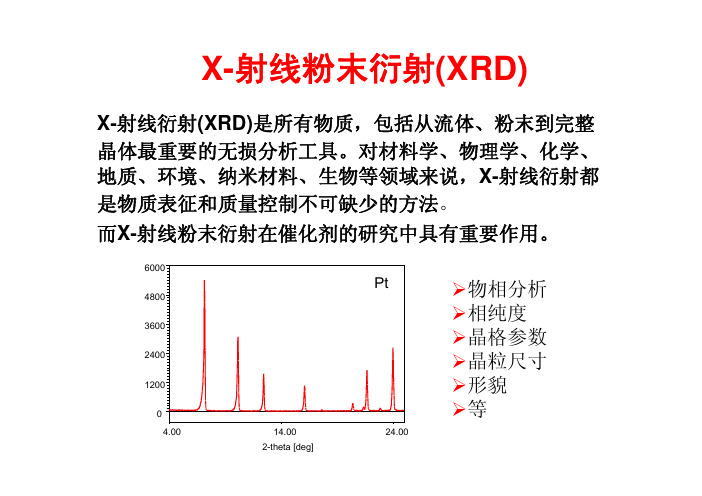 X-射线粉末衍射(XRD)

X-射线衍射(XRD)是所有物质，包括从流体、粉末到完整晶体最重要的无损分析工具。对材料学、物理学、化学、地质、环境、纳米材料、生物等领域来说，X-射线衍射都是物质表征和质量控制不可缺少的方法。

而X-射线粉末衍射在催化剂的研究中具有重要作用。

6000
4800
3600
2400
1200
0
Pt
4.00
14.00
24.00
2-theta [deg]

➢物相分析
➢相纯度
➢晶格参数
➢晶粒尺寸
➢形貌
➢等